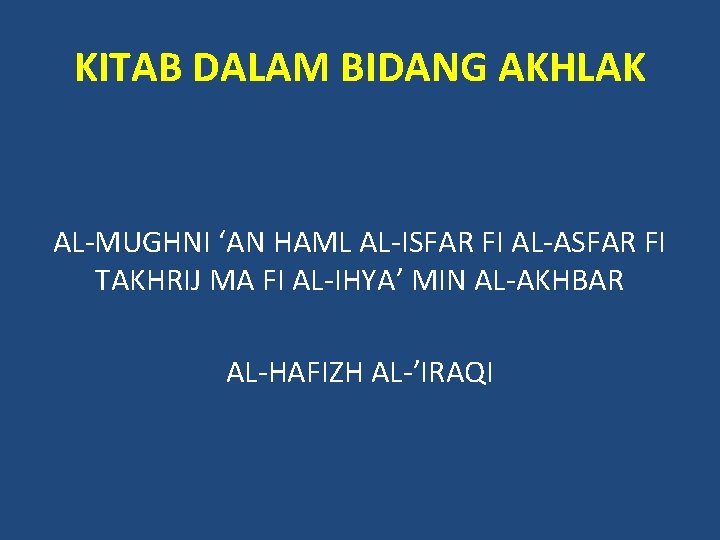 KITAB DALAM BIDANG AKHLAK

AL-MUGHNI ‘AN HAML AL-ISFAR FI AL-ASFAR FI TAKHRIJ MA FI AL-IHYA’ MIN AL-AKHBAR

AL-HAFIZH AL-’IRAQI